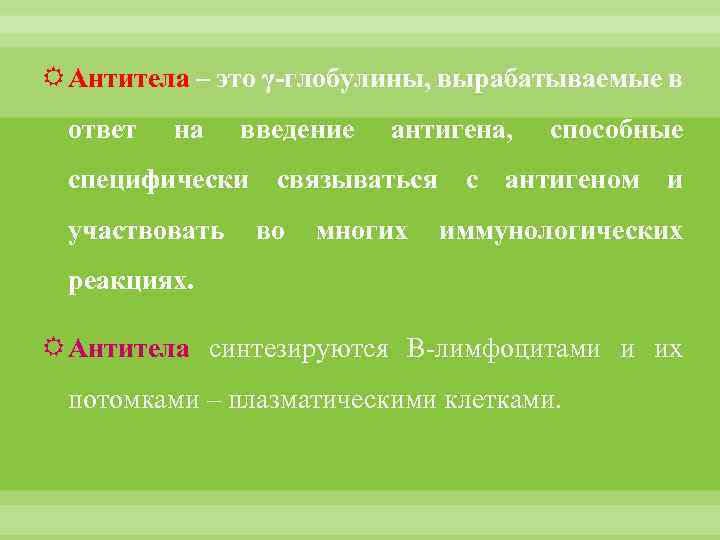 Антитела – это γ-глобулины, вырабатываемые в ответ на введение антигена, способные специфически связываться с антигеном и участвовать во многих иммунологических реакциях.

Антитела синтезируются В-лимфоцитами и их потомками – плазматическими клетками.